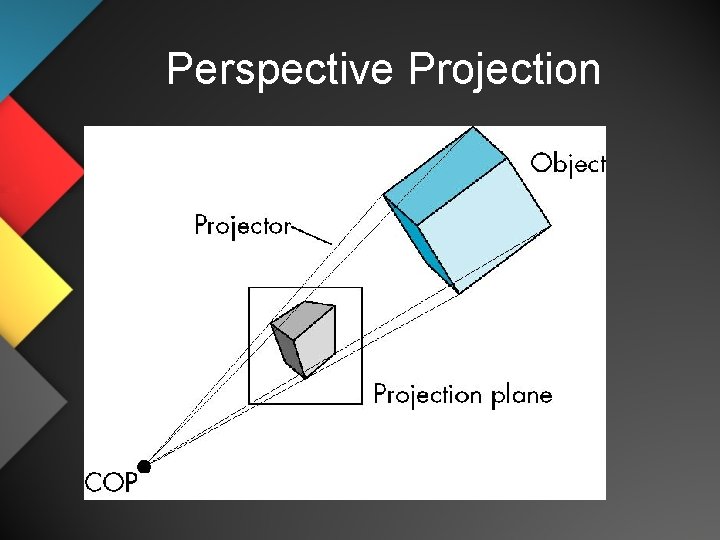 Perspective Projection

Object

Projector

Projection plane

COP